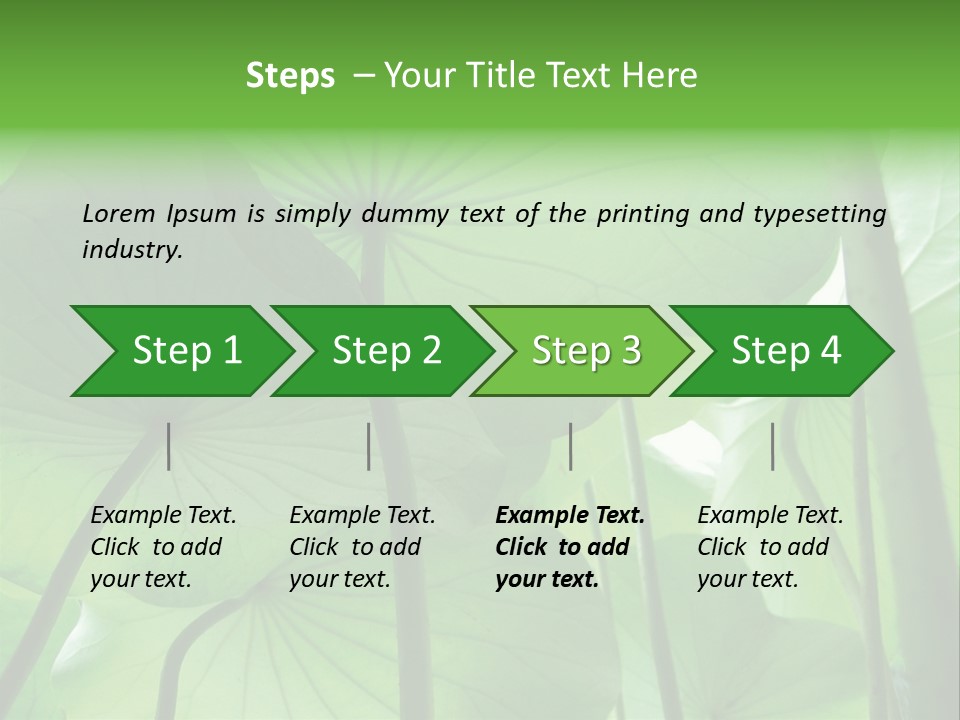 Steps – Your Title Text Here

Lorem Ipsum is simply dummy text of the printing and typesetting industry.

Step 1

Step 2

Step 3

Step 4

Example Text. Click to add your text.

Example Text. Click to add your text.

Example Text. Click to add your text.

Example Text. Click to add your text.